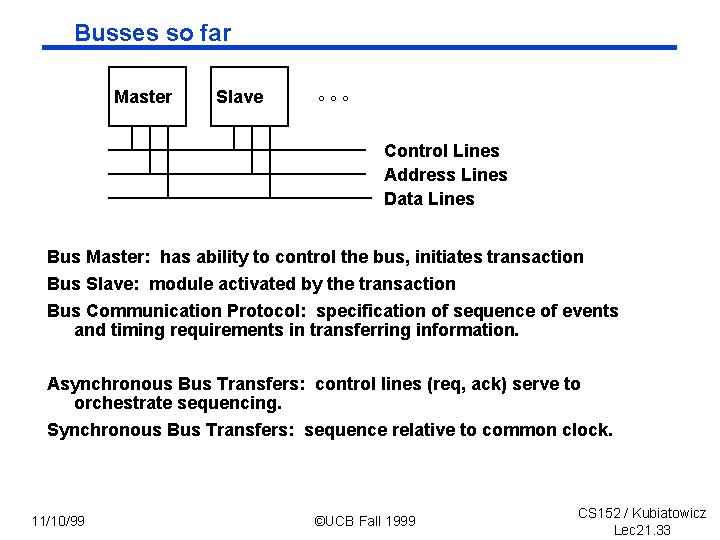 Busses so far

Master

Slave

° ° °

Control Lines
Address Lines
Data Lines

Bus Master: has ability to control the bus, initiates transaction

Bus Slave: module activated by the transaction

Bus Communication Protocol: specification of sequence of events and timing requirements in transferring information.

Asynchronous Bus Transfers: control lines (req, ack) serve to orchestrate sequencing.

Synchronous Bus Transfers: sequence relative to common clock.

11/10/99

©UCB Fall 1999

CS152 / Kubiatowicz
Lec21.33